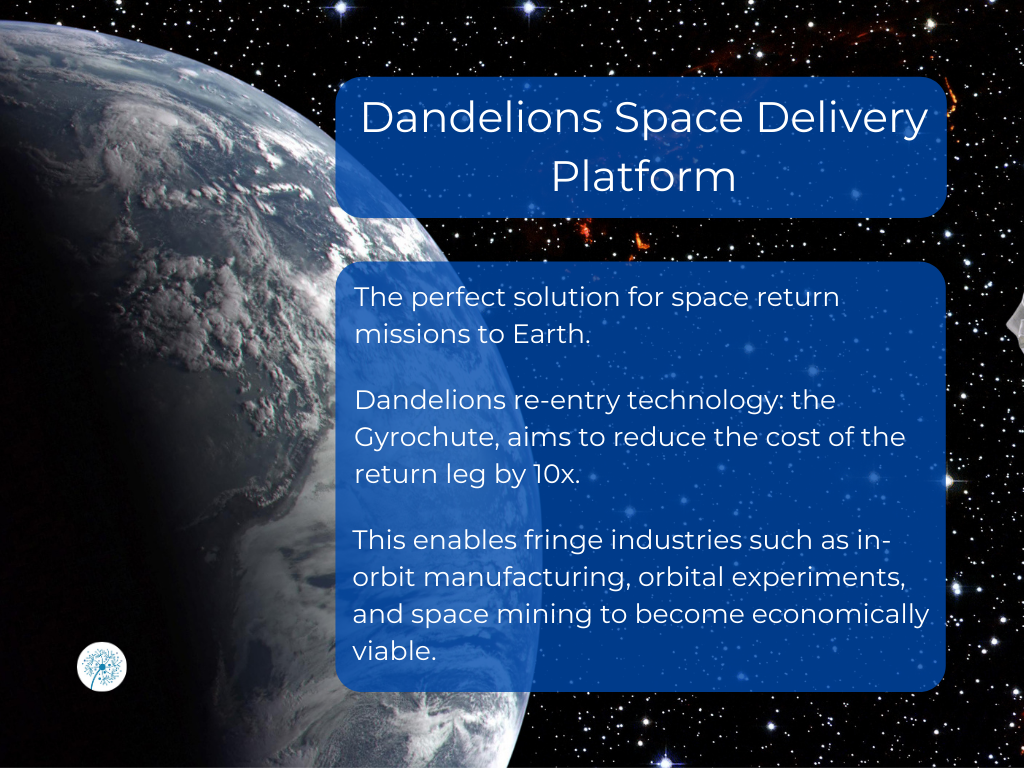 Dandelions Space Delivery Platform

The perfect solution for space return missions to Earth.

Dandelions re-entry technology: the Gyrochute, aims to reduce the cost of the return leg by 10x.

This enables fringe industries such as in-orbit manufacturing, orbital experiments, and space mining to become economically viable.